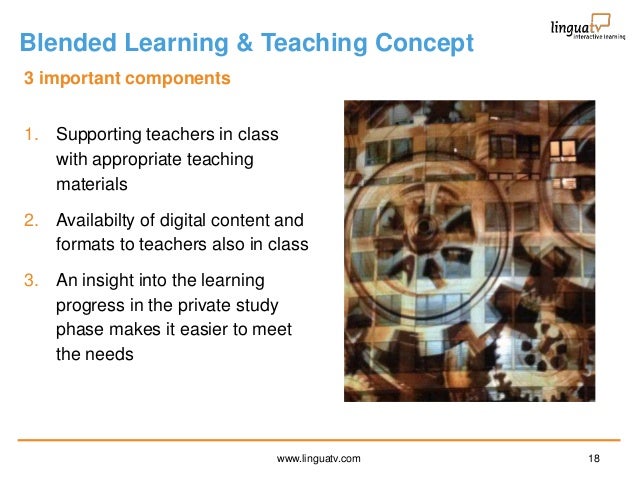 Blended Learning & Teaching Concept

linguatv
interactive learning

3 important components

1. Supporting teachers in class with appropriate teaching materials

2. Availabilty of digital content and formats to teachers also in class

3. An insight into the learning progress in the private study phase makes it easier to meet the needs

www.linguatv.com

18